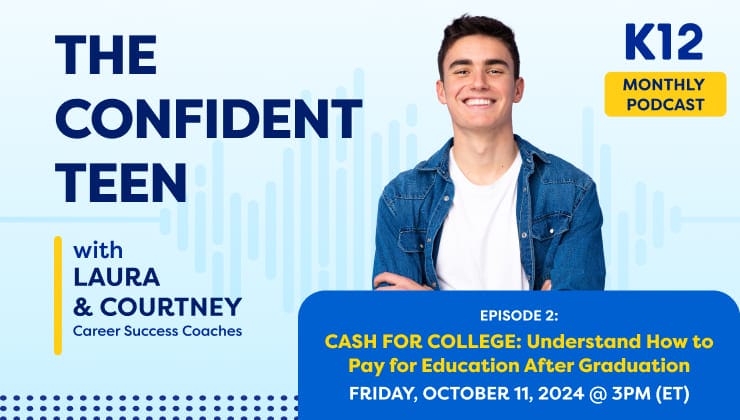 THE CONFIDENT TEEN

with LAURA & COURTNEY
Career Success Coaches

K12
MONTHLY PODCAST

EPISODE 2:
CASH FOR COLLEGE: Understand How to Pay for Education After Graduation
FRIDAY, OCTOBER 11, 2024 @ 3PM (ET)